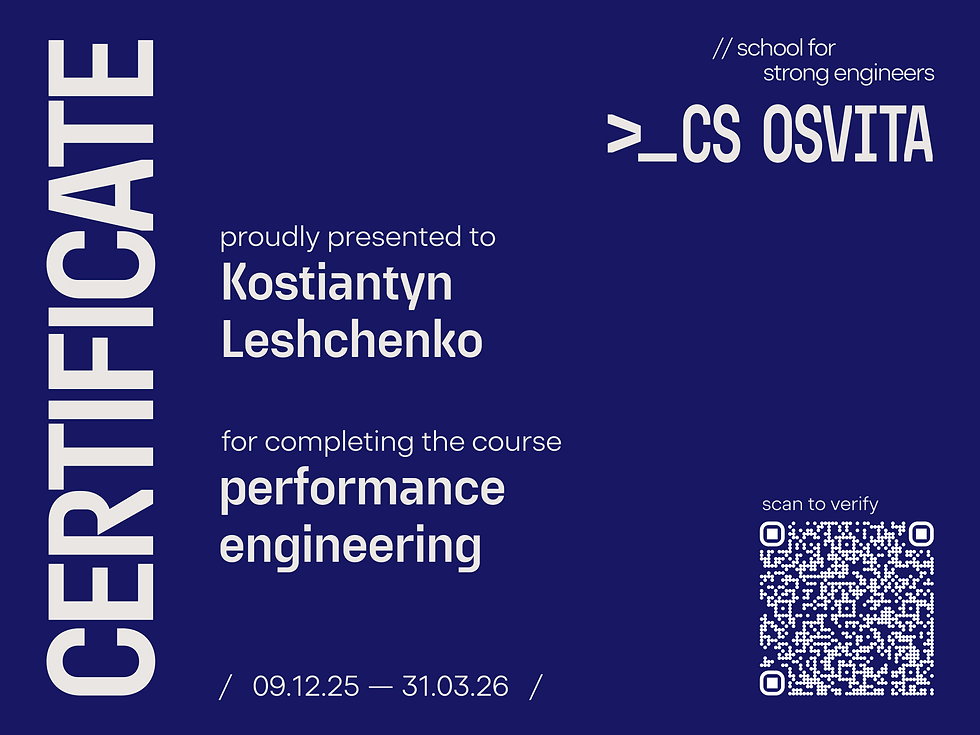 CERTIFICATE

// school for
strong engineers

>_CS OSVITA

proudly presented to
Kostiantyn Leshchenko

for completing the course
performance engineering

/ 09.12.25 — 31.03.26 /

scan to verify